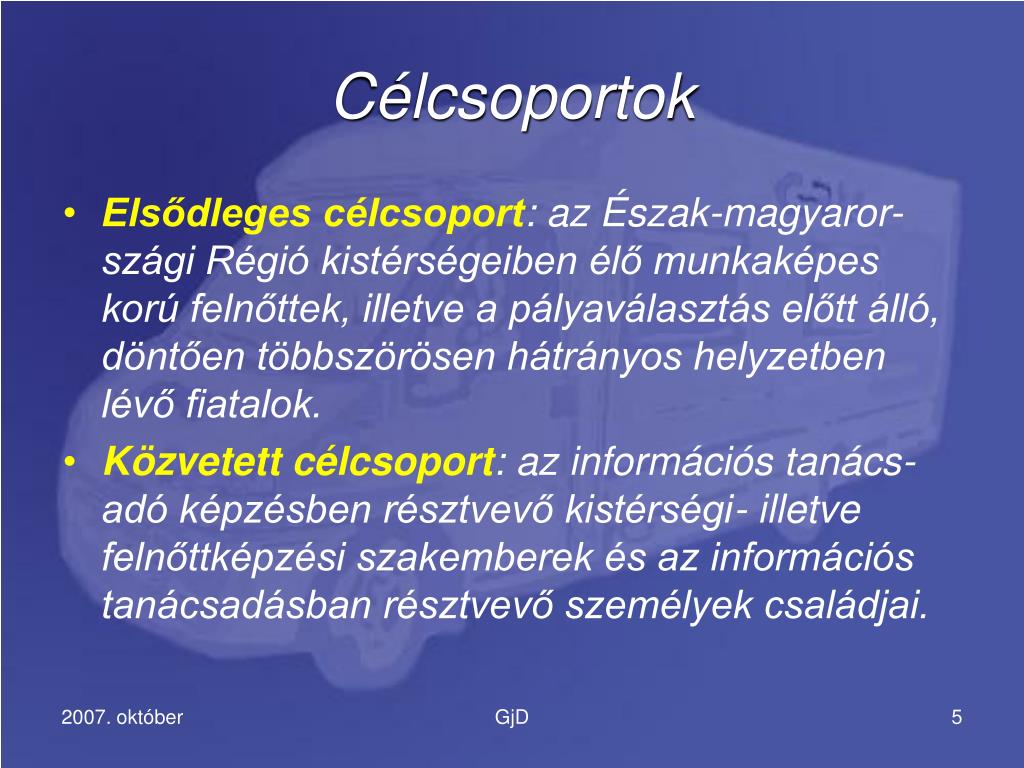 Célcsoportok

• Elsődleges célcsoport: az Észak-magyarországi Régió kistérségeiben élő munkaképes korú felnőttek, illetve a pályaválasztás előtt álló, döntően többszörösen hátrányos helyzetben lévő fiatalok.
• Közvetett célcsoport: az információs tanácsadó képzésben résztvevő kistérségi- illetve felnőttképzési szakemberek és az információs tanácsadásban résztvevő személyek családjai.

2007. október
GjD
5